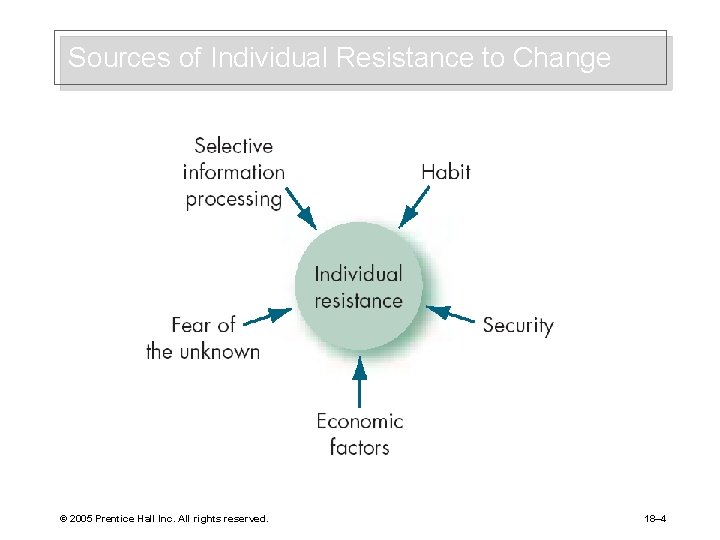 Sources of Individual Resistance to Change

Selective information processing

Habit

Individual resistance

Fear of the unknown

Security

Economic factors

© 2005 Prentice Hall Inc. All rights reserved.

18–4